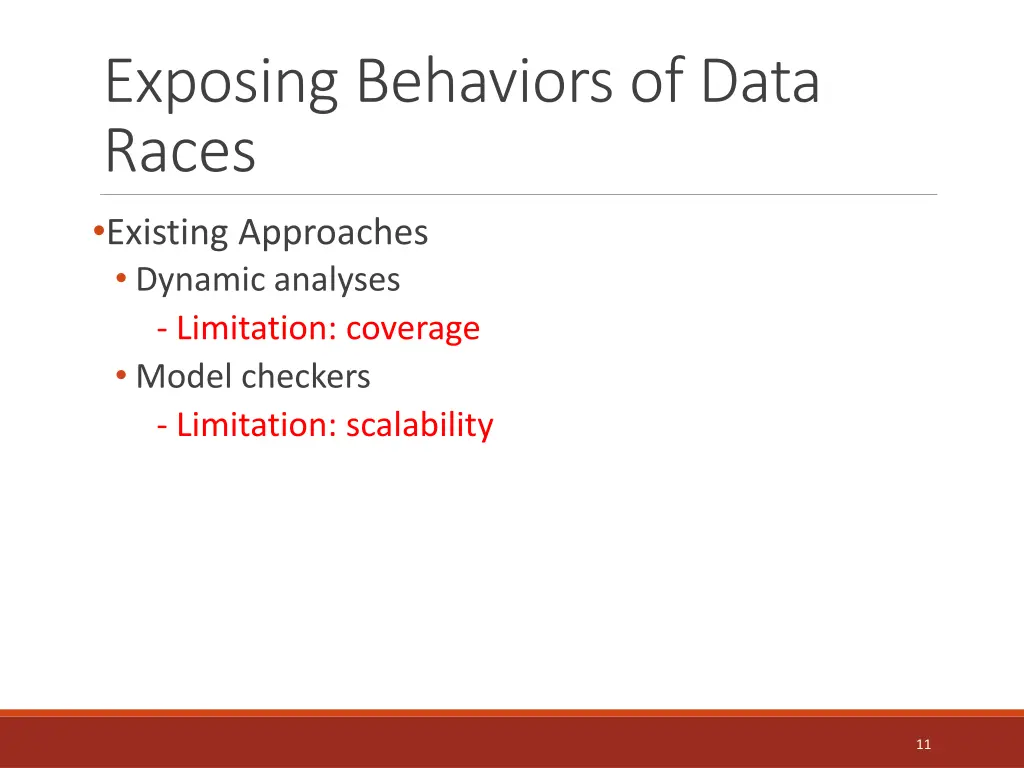 Exposing Behaviors of Data Races

•Existing Approaches
• Dynamic analyses
- Limitation: coverage
• Model checkers
- Limitation: scalability

11